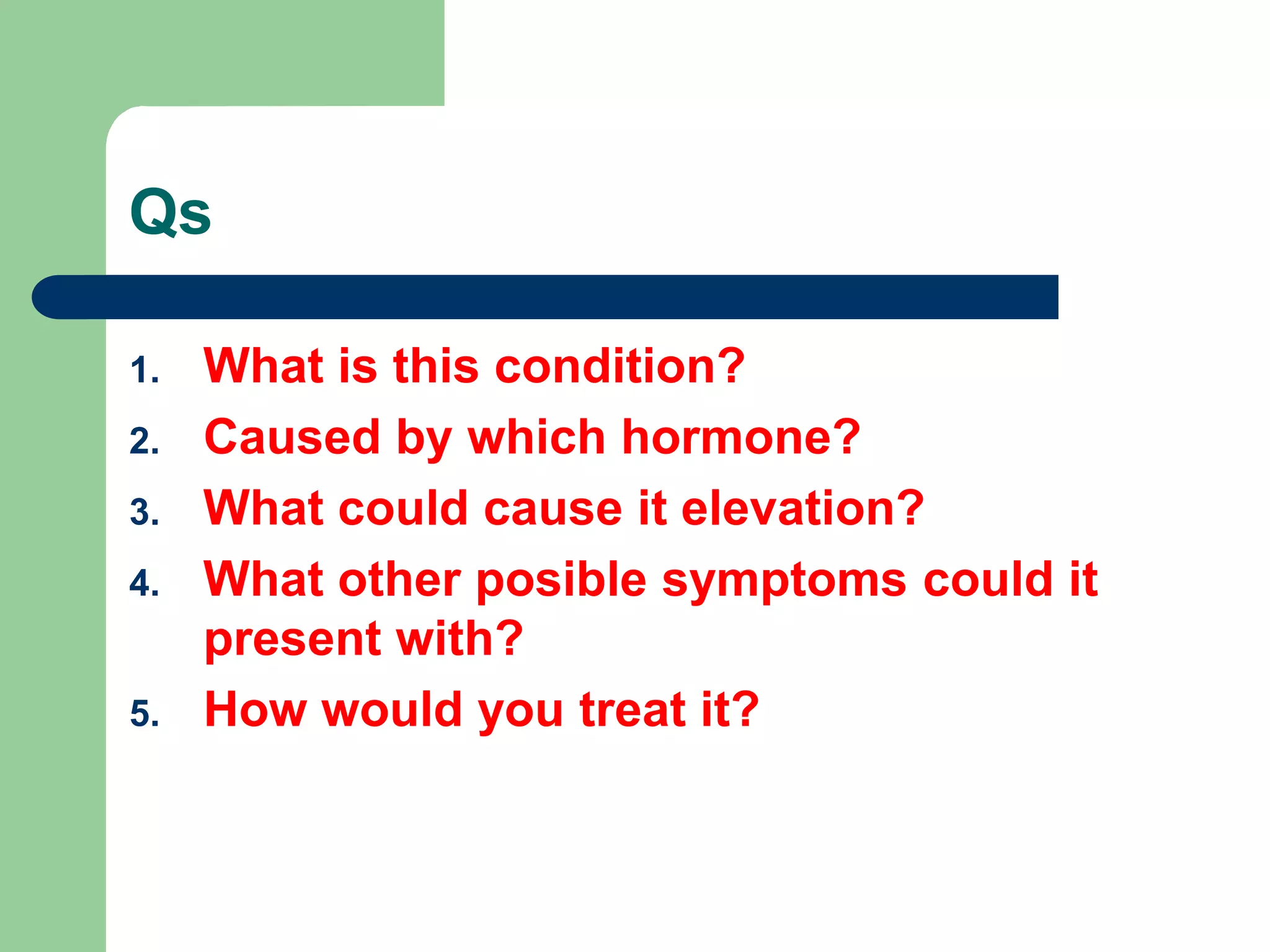 Qs

1. What is this condition?
2. Caused by which hormone?
3. What could cause it elevation?
4. What other posible symptoms could it present with?
5. How would you treat it?